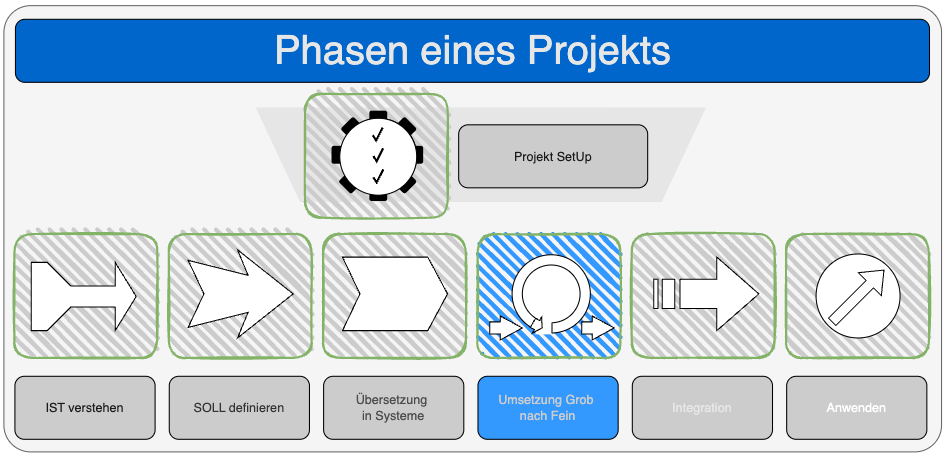 Phasen eines Projekts

Projekt SetUp

IST verstehen

SOLL definieren

Übersetzung in Systeme

Umsetzung Grob nach Fein

Integration

Anwenden